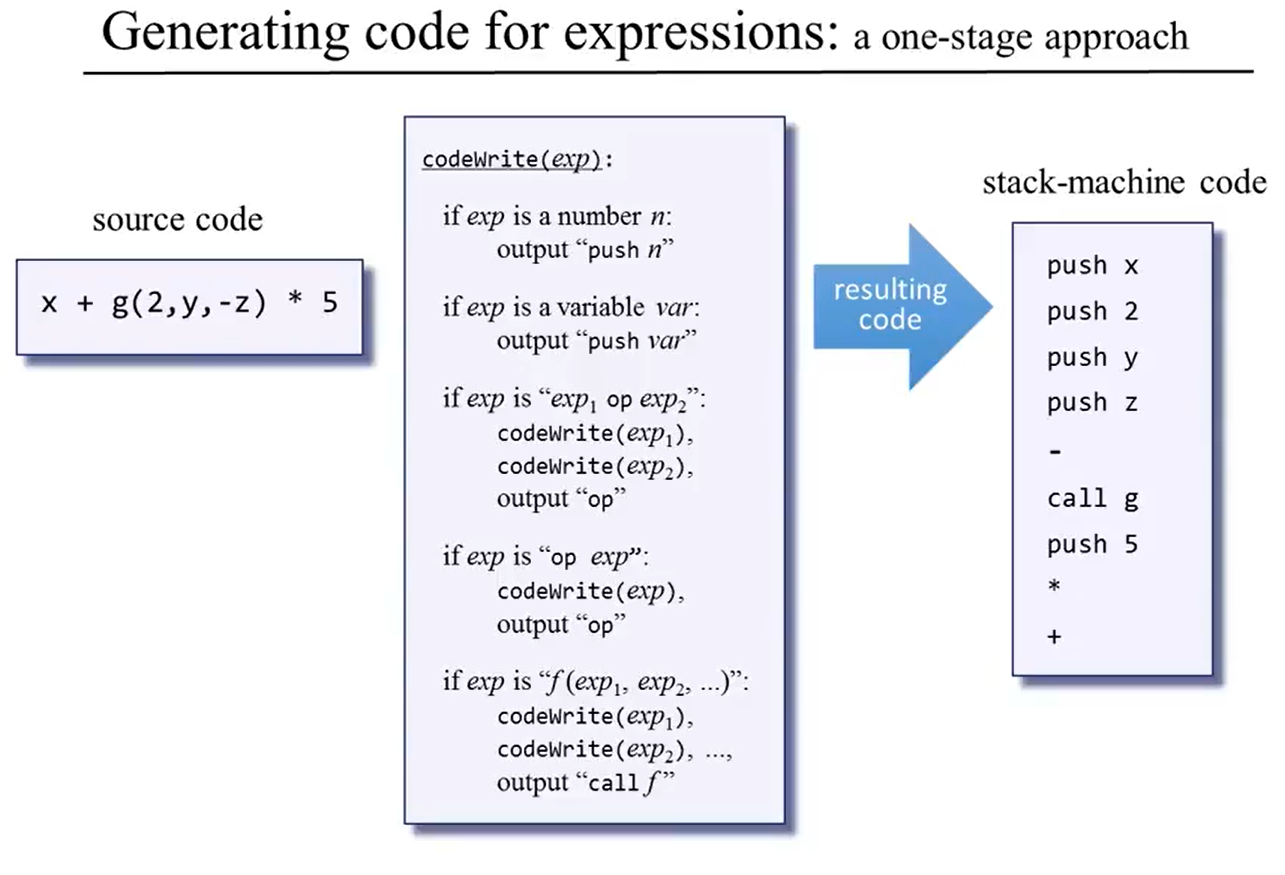 Generating code for expressions: a one-stage approach

source code

x + g(2,y,-z) * 5

codeWrite(exp):

if exp is a number n:
output "push n"

if exp is a variable var:
output "push var"

if exp is "$exp_1$ op $exp_2$":
codeWrite($exp_1$),
codeWrite($exp_2$),
output "op"

if exp is "op exp":
codeWrite(exp),
output "op"

if exp is "f ($exp_1$, $exp_2$, ...)":
codeWrite($exp_1$),
codeWrite($exp_2$), ...,
output "call f"

resulting code

stack-machine code

push x
push 2
push y
push z
-
call g
push 5
*
+